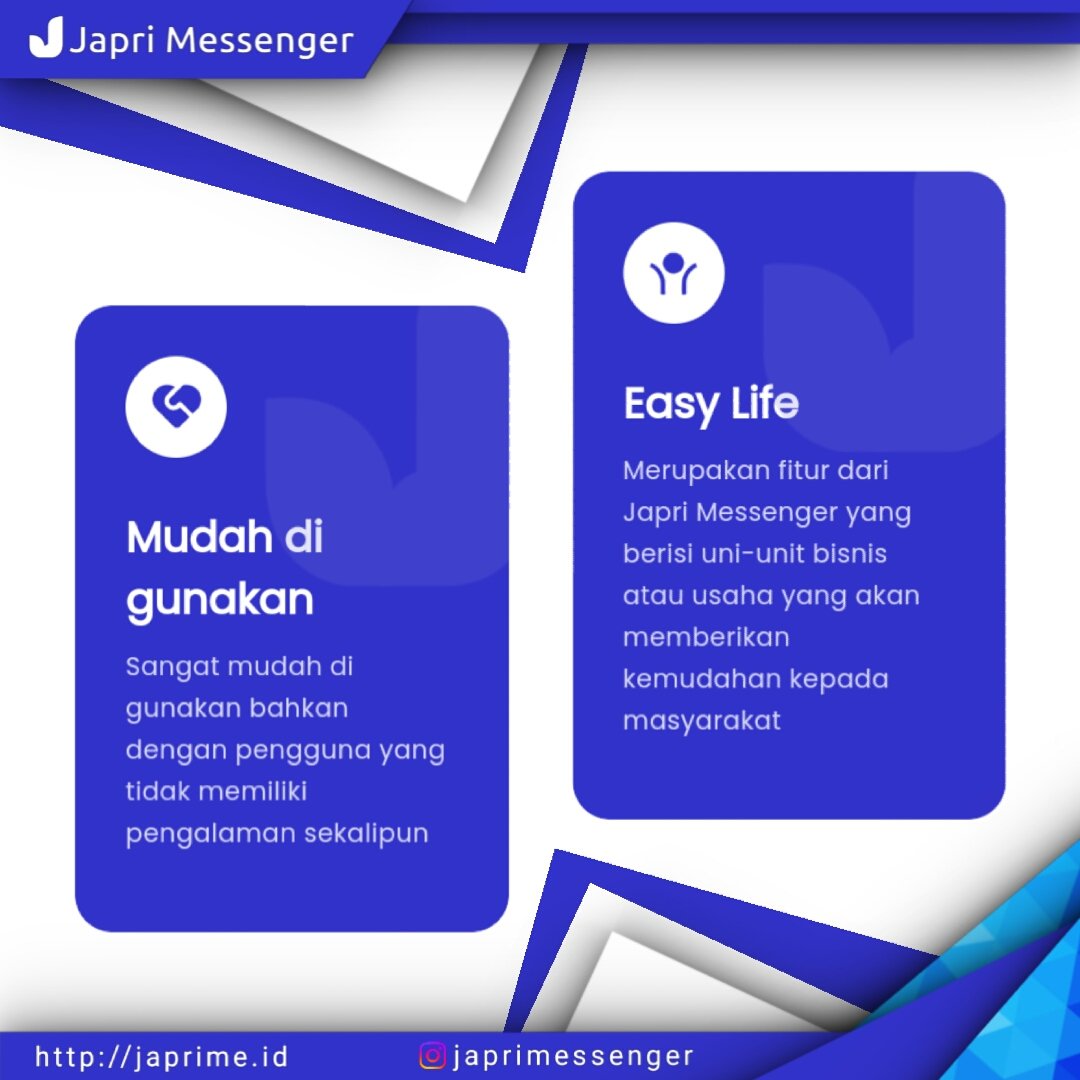 Japri Messenger

Mudah di gunakan

Sangat mudah di gunakan bahkan dengan pengguna yang tidak memiliki pengalaman sekalipun

Easy Life

Merupakan fitur dari Japri Messenger yang berisi uni-unit bisnis atau usaha yang akan memberikan kemudahan kepada masyarakat

http://japrime.id

japrimessenger